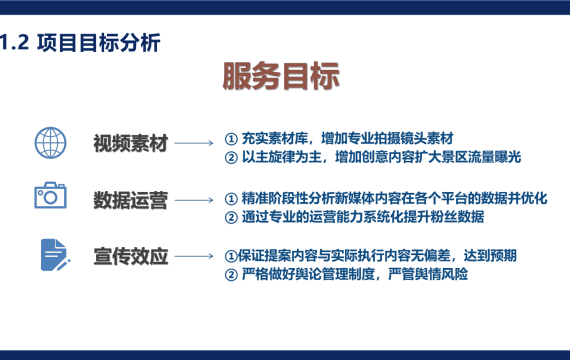 1.2 项目目标分析

服务目标

视频素材

① 充实素材库，增加专业拍摄镜头素材
② 以主旋律为主，增加创意内容扩大景区流量曝光

数据运营

① 精准阶段性分析新媒体内容在各个平台的数据并优化
② 通过专业的运营能力系统化提升粉丝数据

宣传效应

①保证提案内容与实际执行内容无偏差，达到预期
② 严格做好舆论管理制度，严管舆情风险